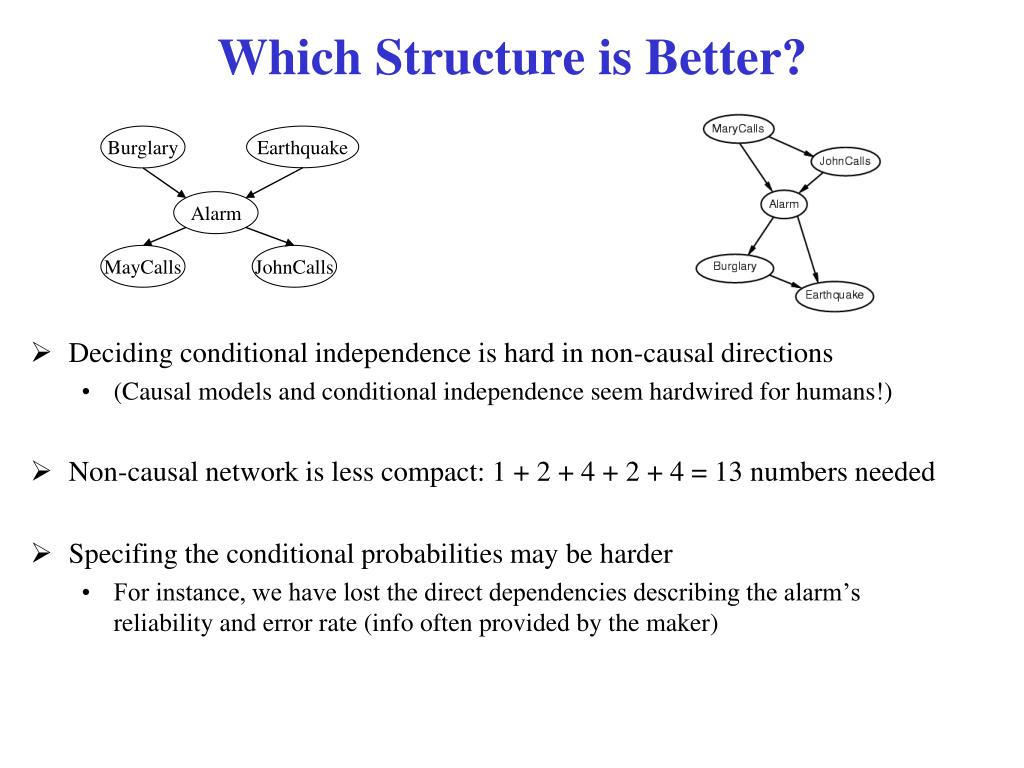 Which Structure is Better?

Burglary
Earthquake
Alarm
MayCalls
JohnCalls

MaryCalls
JohnCalls
Alarm
Burglary
Earthquake

➢ Deciding conditional independence is hard in non-causal directions
• (Causal models and conditional independence seem hardwired for humans!)

➢ Non-causal network is less compact: 1 + 2 + 4 + 2 + 4 = 13 numbers needed

➢ Specifing the conditional probabilities may be harder
• For instance, we have lost the direct dependencies describing the alarm’s reliability and error rate (info often provided by the maker)